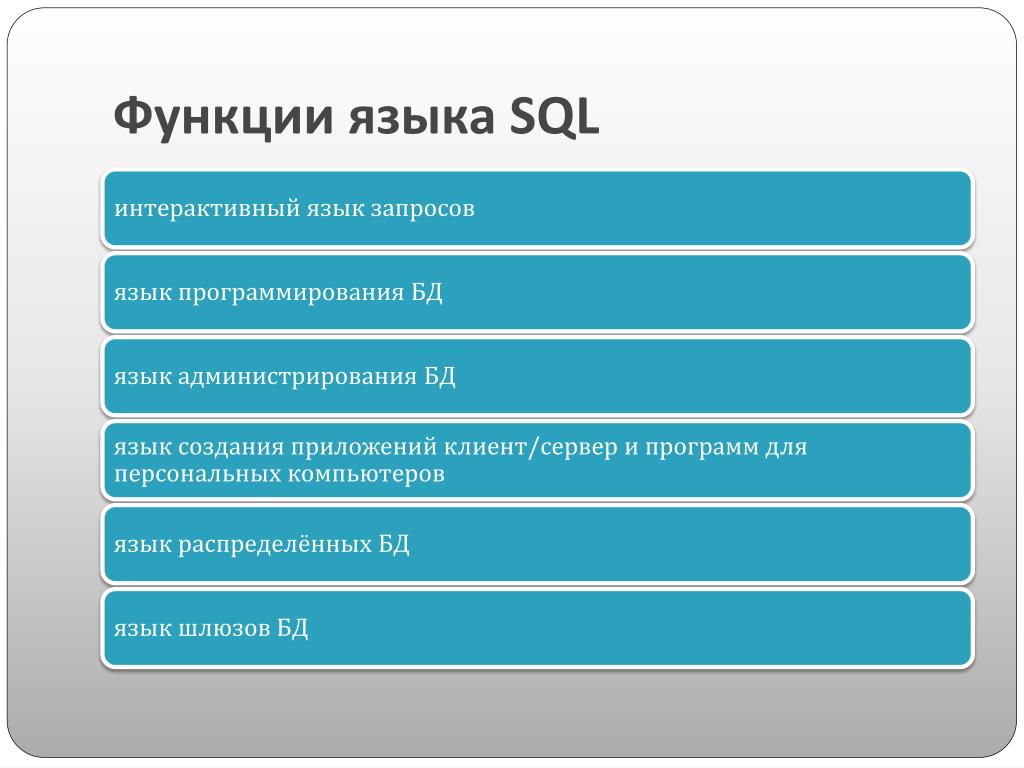 Функции языка SQL

интерактивный язык запросов

язык программирования БД

язык администрирования БД

язык создания приложений клиент/сервер и программ для персональных компьютеров

язык распределённых БД

язык шлюзов БД